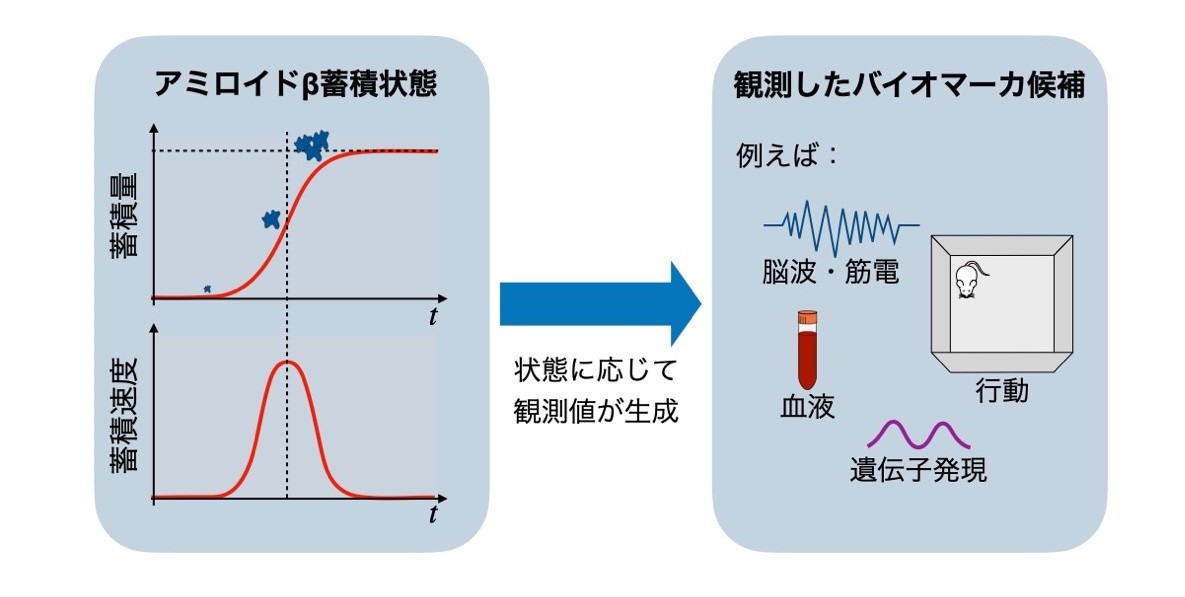 アミロイドβ蓄積状態

蓄積量

$t$

蓄積速度

$t$

状態に応じて観測値が生成

観測したバイオマーカ候補

例えば：

脳波・筋電

血液

行動

遺伝子発現